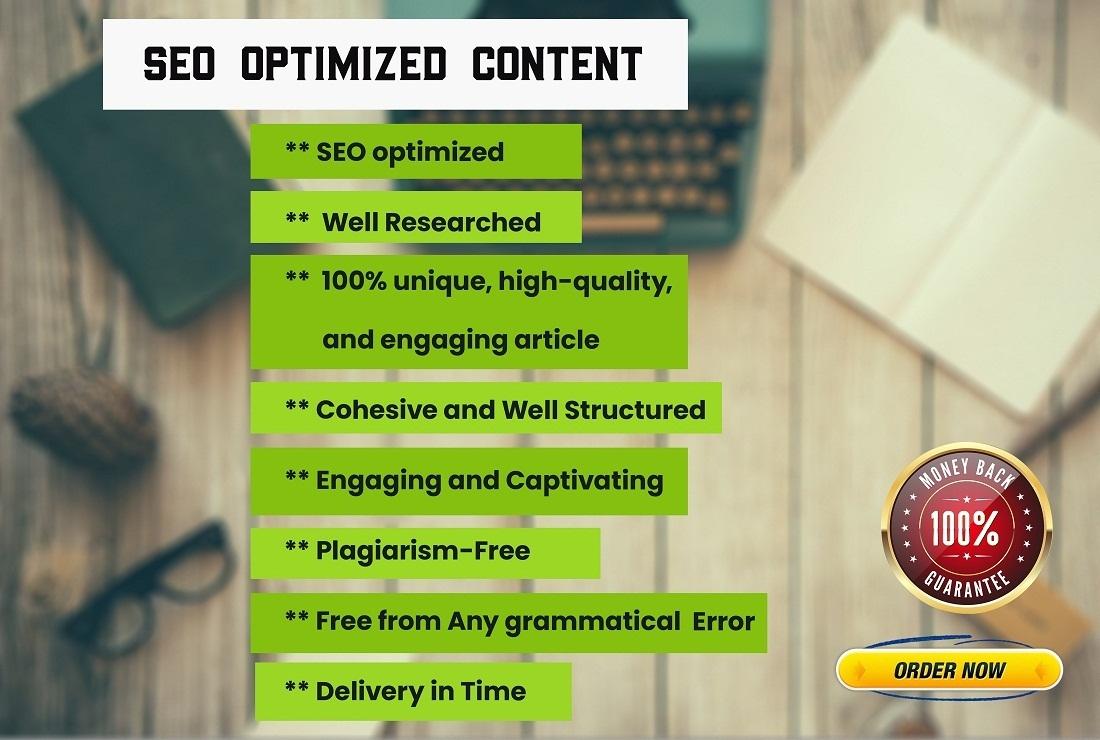 SEO OPTIMIZED CONTENT

** SEO optimized

** Well Researched

** 100% unique, high-quality, and engaging article

** Cohesive and Well Structured

** Engaging and Captivating

** Plagiarism-Free

** Free from Any grammatical Error

** Delivery in Time

MONEY BACK 100% GUARANTEE

ORDER NOW